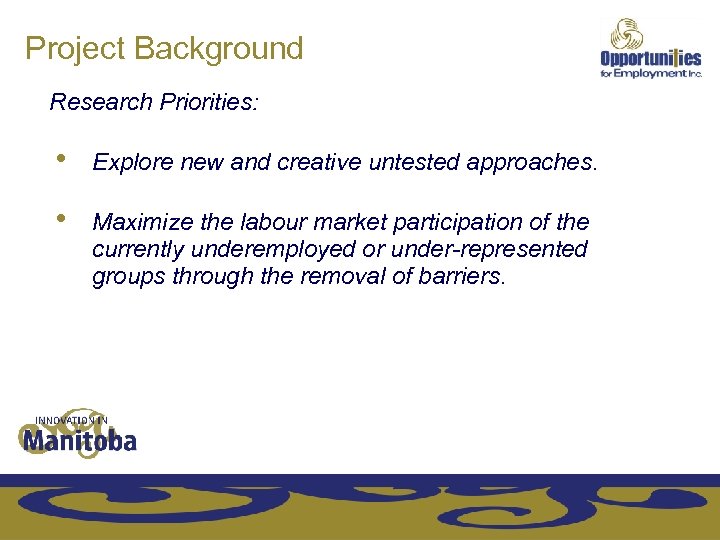 Project Background

Opportunities for Employment Inc.

Research Priorities:

• Explore new and creative untested approaches.

• Maximize the labour market participation of the currently underemployed or under-represented groups through the removal of barriers.

INNOVATION IN Manitoba